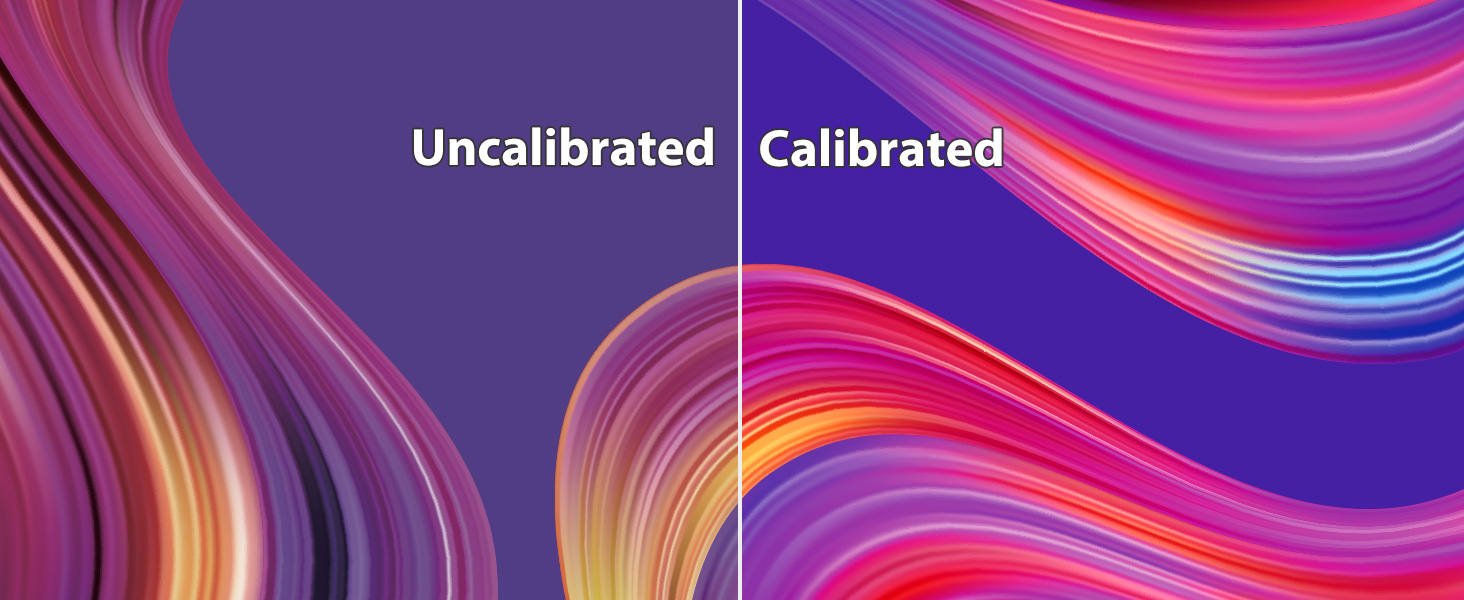 Uncalibrated

Calibrated